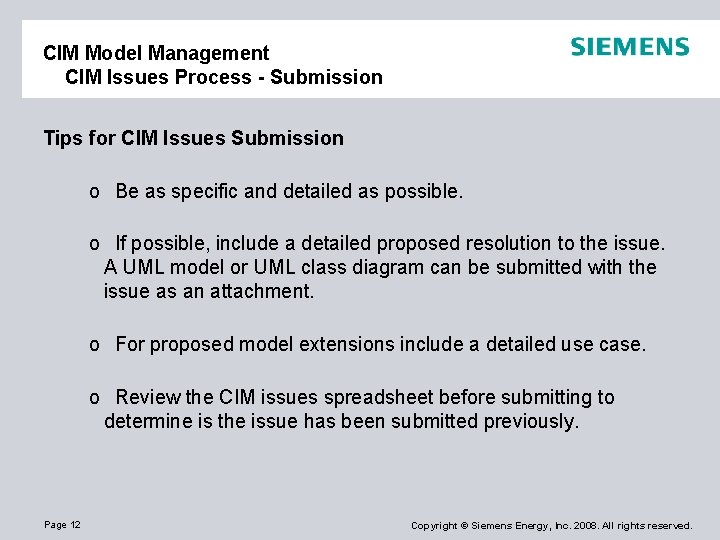 CIM Model Management
CIM Issues Process - Submission

SIEMENS

Tips for CIM Issues Submission

o Be as specific and detailed as possible.

o If possible, include a detailed proposed resolution to the issue. A UML model or UML class diagram can be submitted with the issue as an attachment.

o For proposed model extensions include a detailed use case.

o Review the CIM issues spreadsheet before submitting to determine is the issue has been submitted previously.

Page 12

Copyright © Siemens Energy, Inc. 2008. All rights reserved.